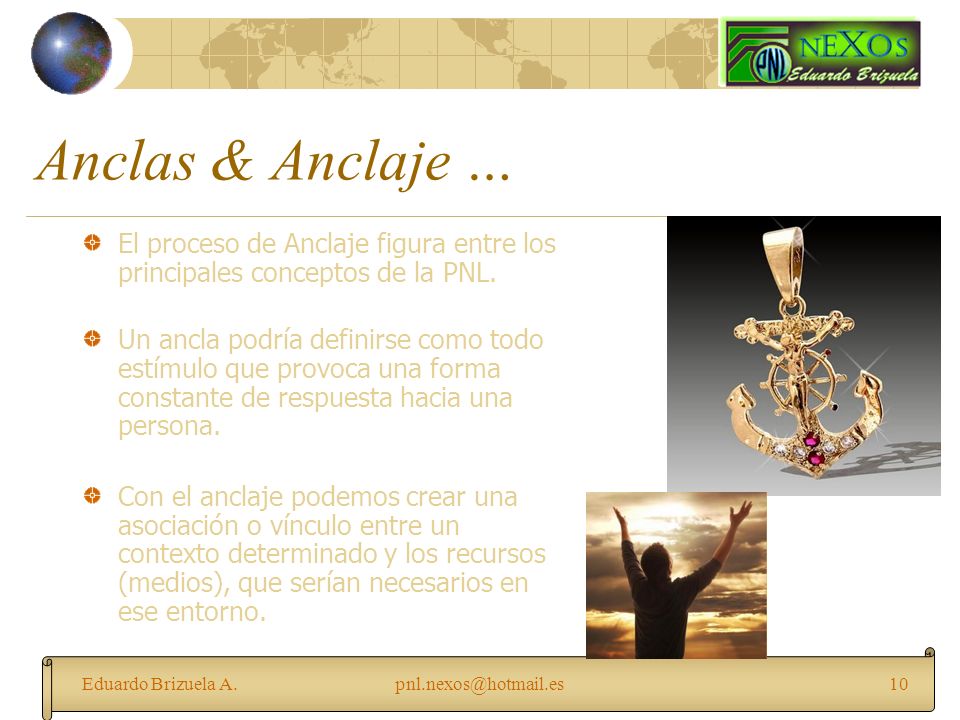 PNL NEXOS Eduardo Brizuela

Anclas & Anclaje …

El proceso de Anclaje figura entre los principales conceptos de la PNL.

Un ancla podría definirse como todo estímulo que provoca una forma constante de respuesta hacia una persona.

Con el anclaje podemos crear una asociación o vínculo entre un contexto determinado y los recursos (medios), que serían necesarios en ese entorno.

Eduardo Brizuela A. pnl.nexos@hotmail.es 10